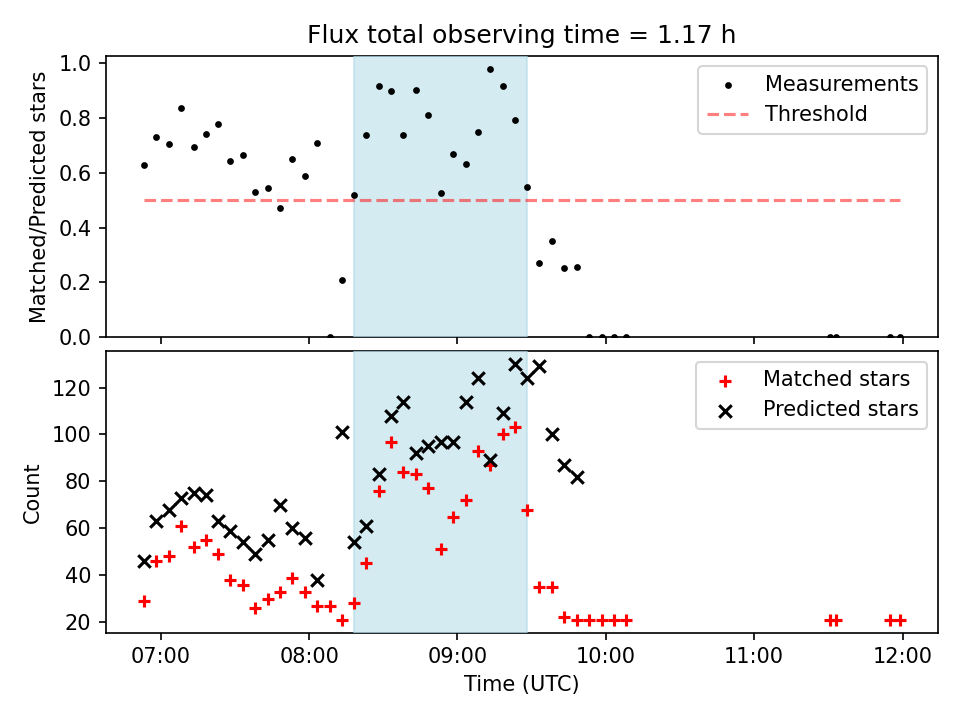 Flux total observing time = 1.17 h

Matched/Predicted stars

1.0
0.8
0.6
0.4
0.2
0.0

Measurements
Threshold

Count

120
100
80
60
40
20

Matched stars
Predicted stars

07:00
08:00
09:00
10:00
11:00
12:00

Time (UTC)